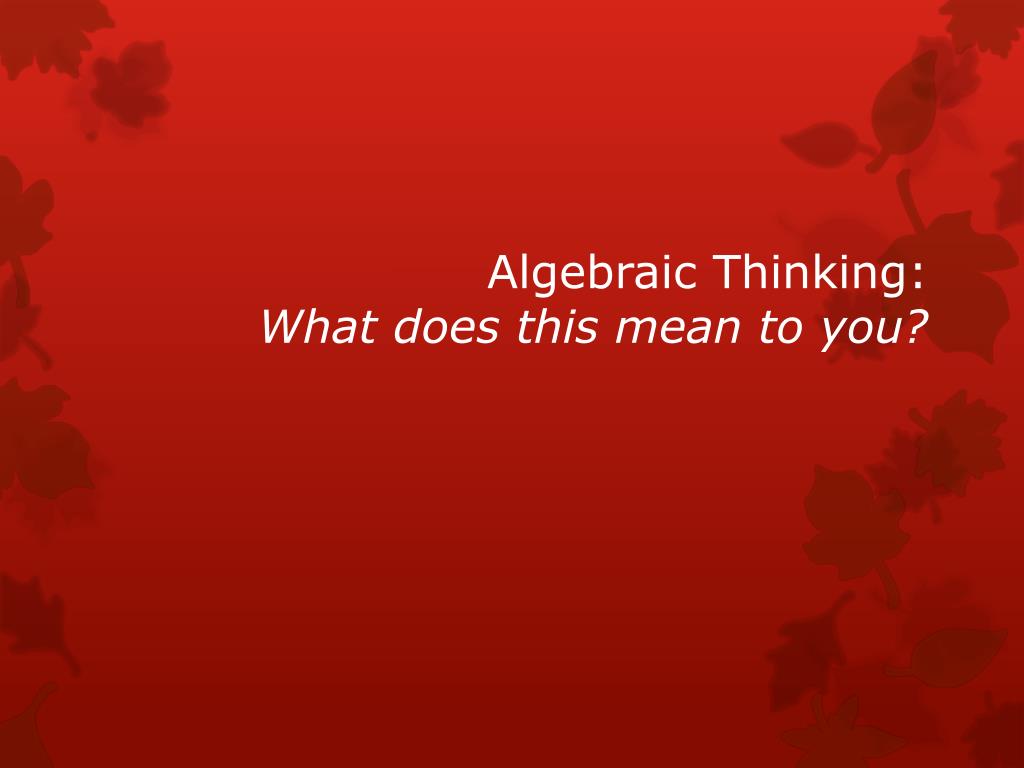 Algebraic Thinking:
What does this mean to you?